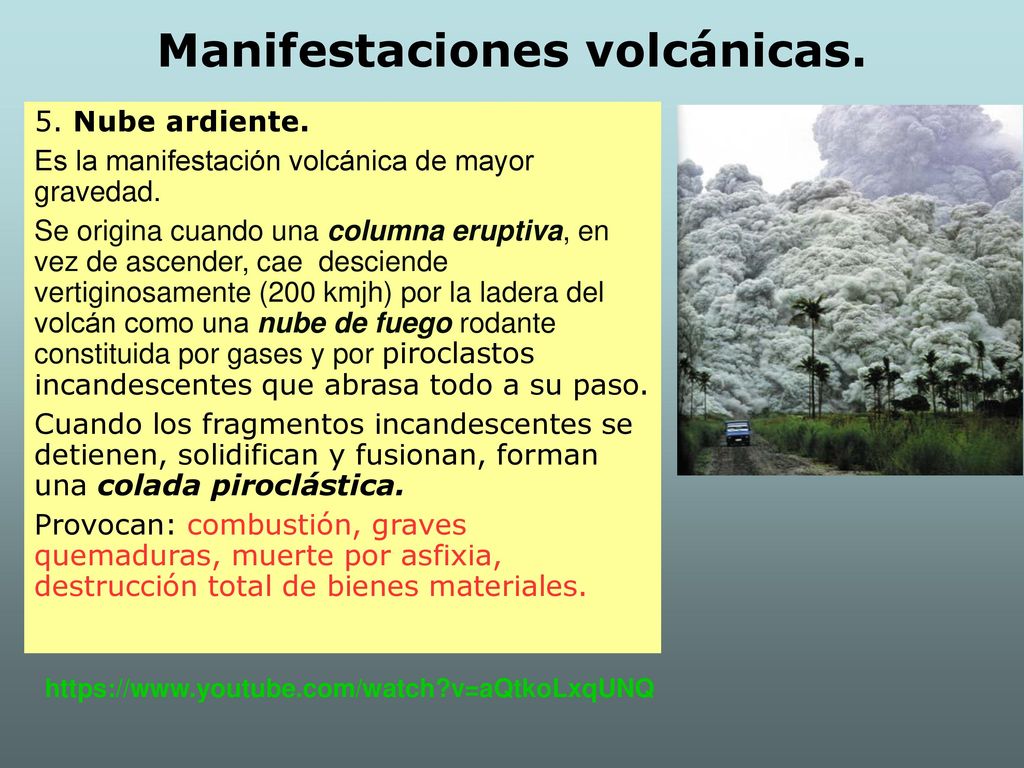 Manifestaciones volcánicas.

5. Nube ardiente.

Es la manifestación volcánica de mayor gravedad.

Se origina cuando una columna eruptiva, en vez de ascender, cae desciende vertiginosamente (200 kmjh) por la ladera del volcán como una nube de fuego rodante constituida por gases y por piroclastos incandescentes que abrasa todo a su paso.

Cuando los fragmentos incandescentes se detienen, solidifican y fusionan, forman una colada piroclástica.

Provocan: combustión, graves quemaduras, muerte por asfixia, destrucción total de bienes materiales.

https://www.youtube.com/watch?v=aQtkoLxqUNQ